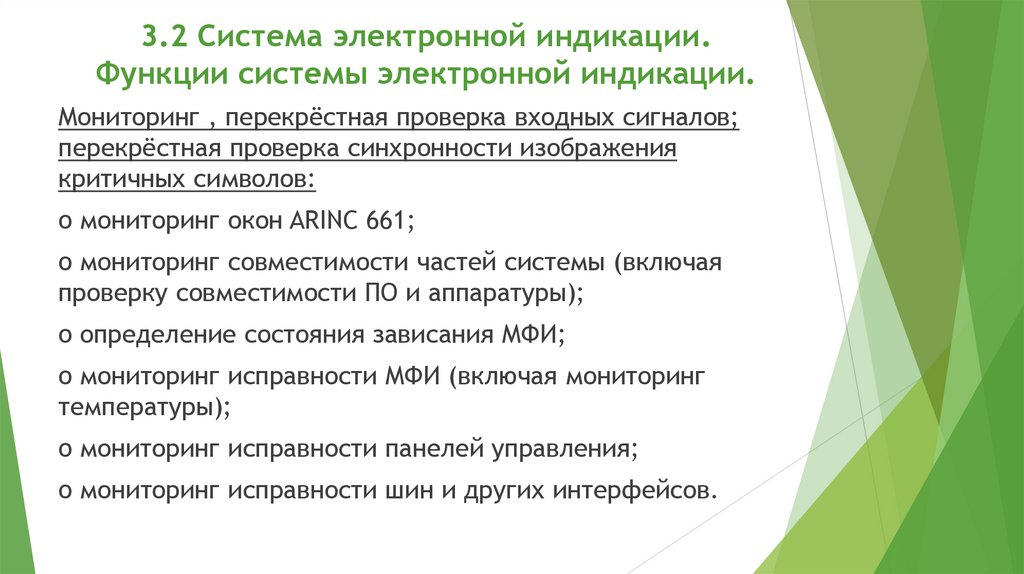 3.2 Система электронной индикации. Функции системы электронной индикации.

Мониторинг , перекрёстная проверка входных сигналов; перекрёстная проверка синхронности изображения критичных символов:

o мониторинг окон ARINC 661;

o мониторинг совместимости частей системы (включая проверку совместимости ПО и аппаратуры);

o определение состояния зависания МФИ;

o мониторинг исправности МФИ (включая мониторинг температуры);

o мониторинг исправности панелей управления;

o мониторинг исправности шин и других интерфейсов.